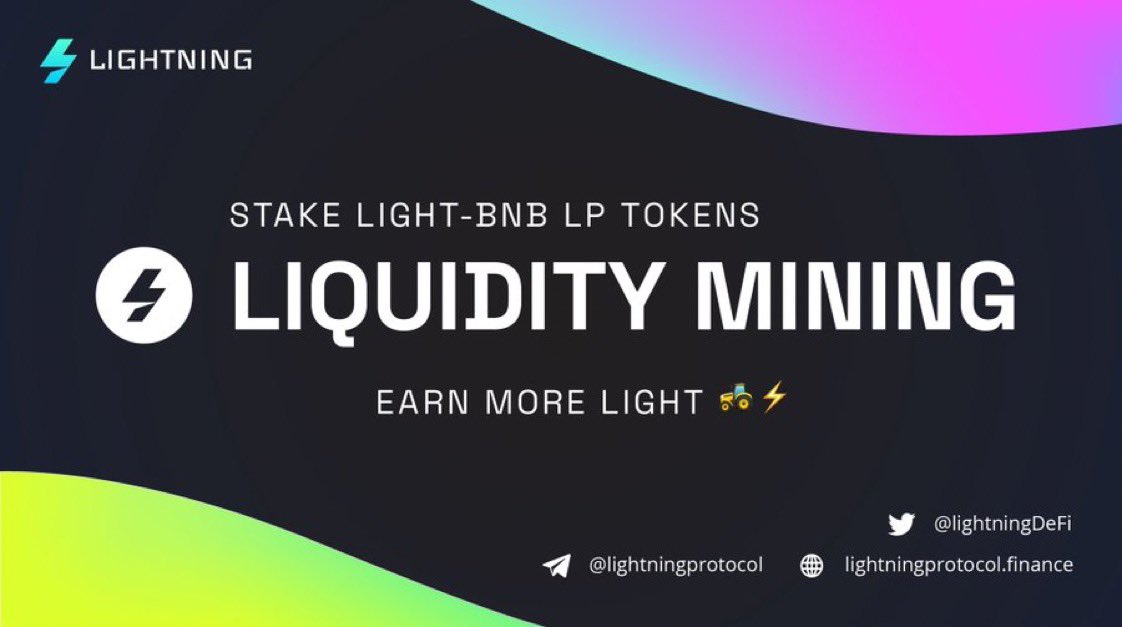 LIGHTNING

STAKE LIGHT-BNB LP TOKENS

LIQUIDITY MINING

EARN MORE LIGHT 🚜⚡

@lightningDeFi

@lightningprotocol

lightningprotocol.finance